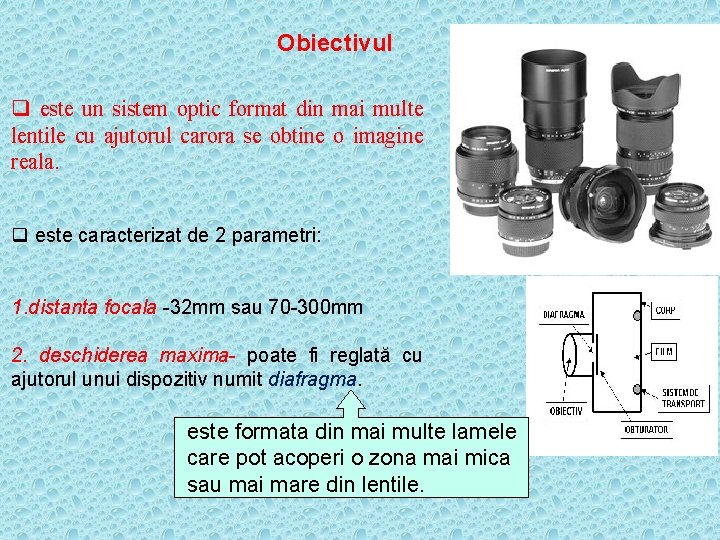 Obiectivul

❑ este un sistem optic format din mai multe lentile cu ajutorul carora se obtine o imagine reala.

❑ este caracterizat de 2 parametri:

1.distanta focala -32mm sau 70-300mm

2. deschiderea maxima- poate fi reglată cu ajutorul unui dispozitiv numit diafragma.

este formata din mai multe lamele care pot acoperi o zona mai mica sau mai mare din lentile.

DIAFRAGMA
CORP
FILM
SISTEM DE TRANSPORT
OBIECTIV
OBTURATOR